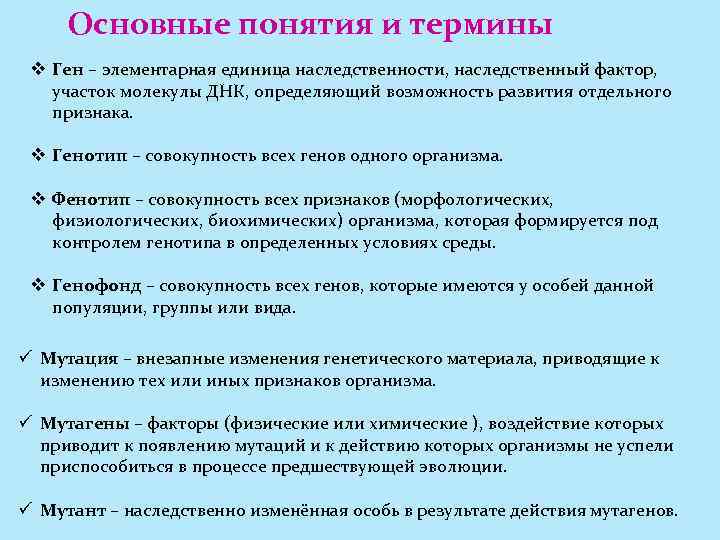 Основные понятия и термины

❖ Ген – элементарная единица наследственности, наследственный фактор, участок молекулы ДНК, определяющий возможность развития отдельного признака.

❖ Генотип – совокупность всех генов одного организма.

❖ Фенотип – совокупность всех признаков (морфологических, физиологических, биохимических) организма, которая формируется под контролем генотипа в определенных условиях среды.

❖ Генофонд – совокупность всех генов, которые имеются у особей данной популяции, группы или вида.

✓ Мутация – внезапные изменения генетического материала, приводящие к изменению тех или иных признаков организма.

✓ Мутагены – факторы (физические или химические ), воздействие которых приводит к появлению мутаций и к действию которых организмы не успели приспособиться в процессе предшествующей эволюции.

✓ Мутант – наследственно изменённая особь в результате действия мутагенов.